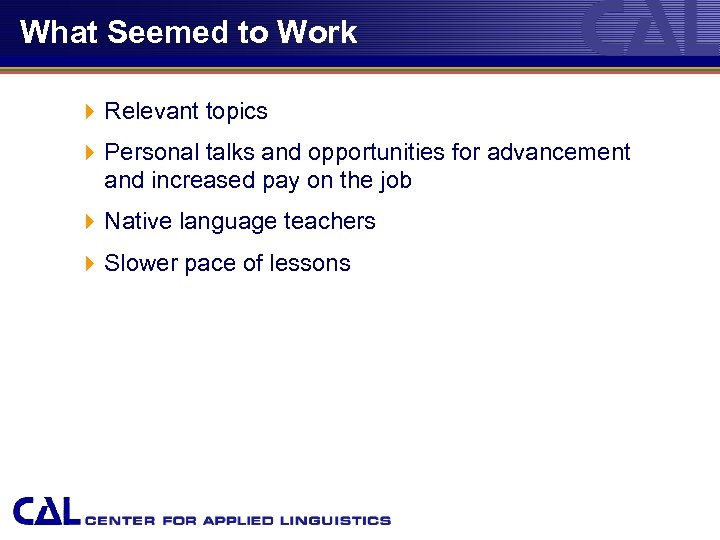 What Seemed to Work

CAL

Relevant topics

Personal talks and opportunities for advancement and increased pay on the job

Native language teachers

Slower pace of lessons

CAL CENTER FOR APPLIED LINGUISTICS